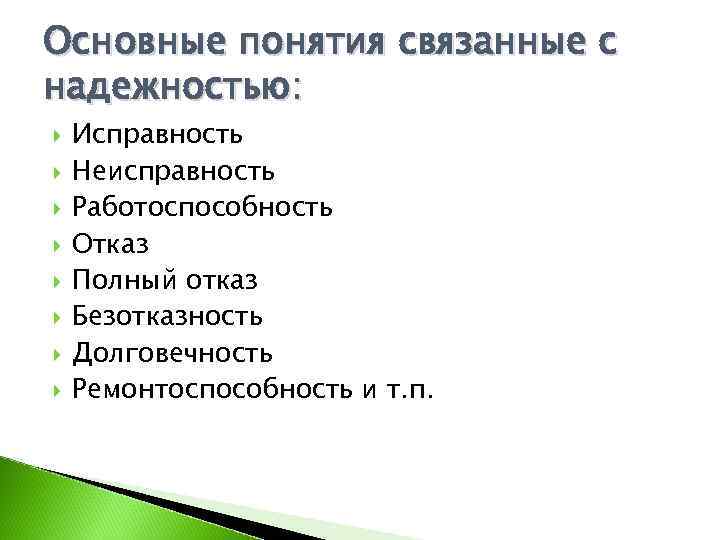 Основные понятия связанные с надежностью:

Исправность
Неисправность
Работоспособность
Отказ
Полный отказ
Безотказность
Долговечность
Ремонтоспособность и т.п.